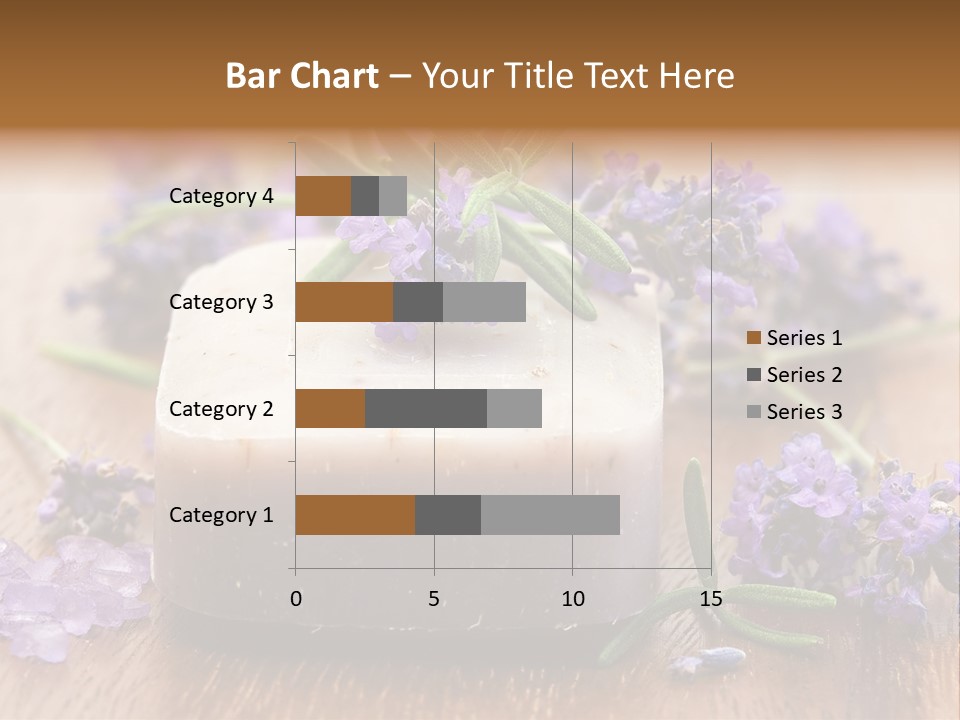 Bar Chart – Your Title Text Here

Category 4
Category 3
Category 2
Category 1

0
5
10
15

Series 1
Series 2
Series 3